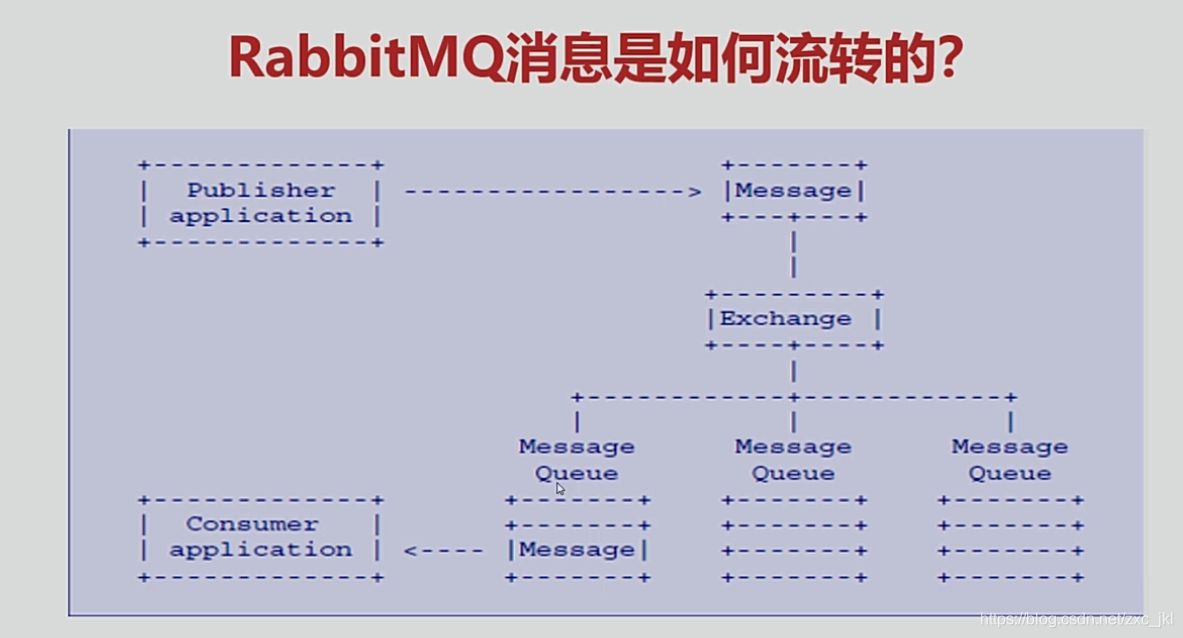 RabbitMQ消息是如何流转的?

Publisher application

Message

Exchange

Message Queue

Message Queue

Message Queue

Consumer application

Message

https://blog.csdn.net/zxc_jkl